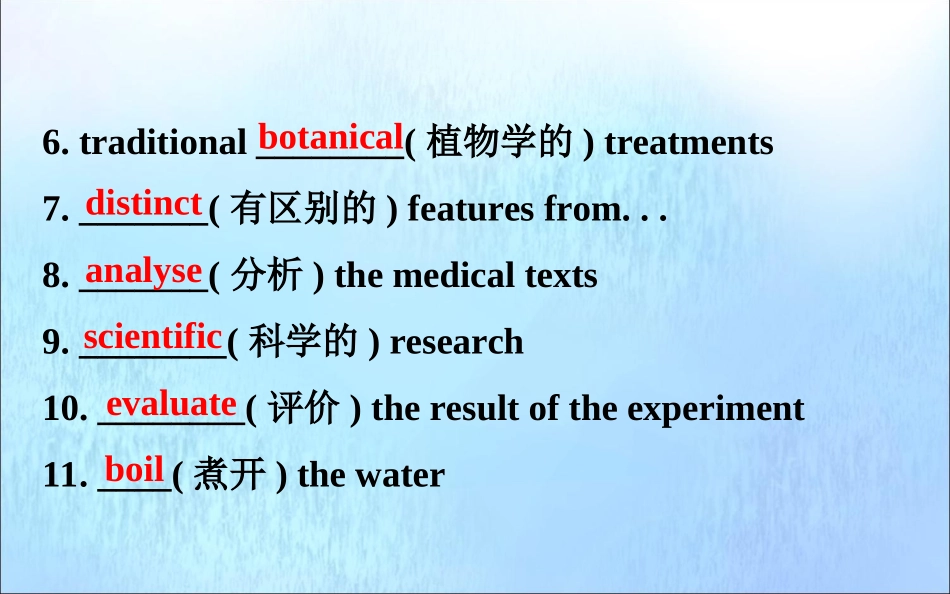 6. traditional botanical( 植物学的 ) treatments

7. distinct( 有区别的 ) features from. . .

8. analyse( 分析 ) the medical texts

9. scientific( 科学的 ) research

10. evaluate( 评价 ) the result of the experiment

11. boil( 煮开 ) the water